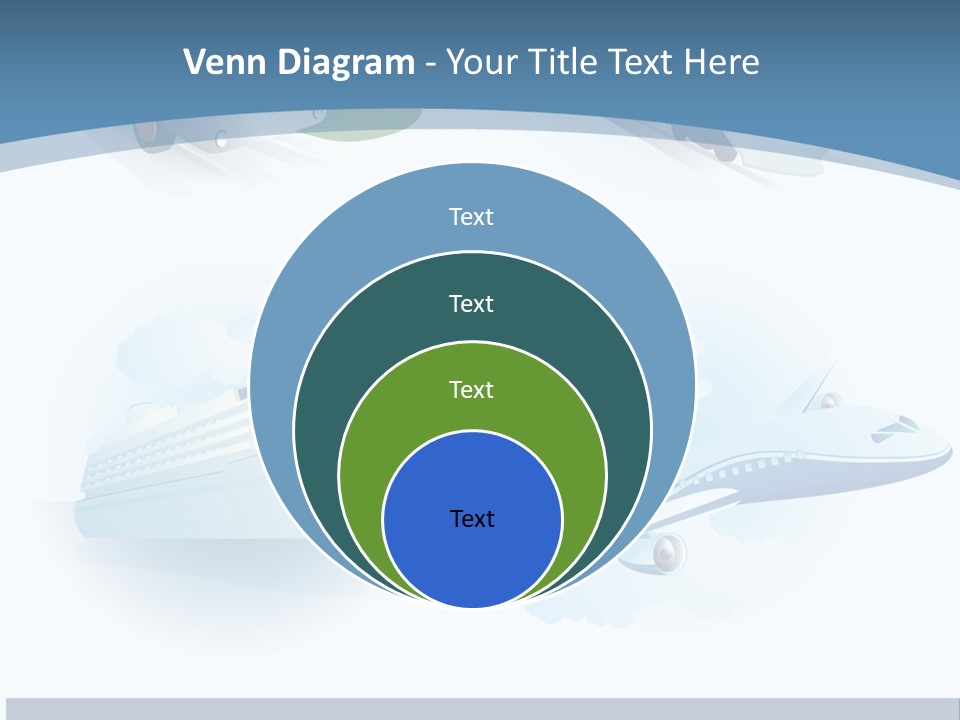 Venn Diagram - Your Title Text Here

Text

Text

Text

Text